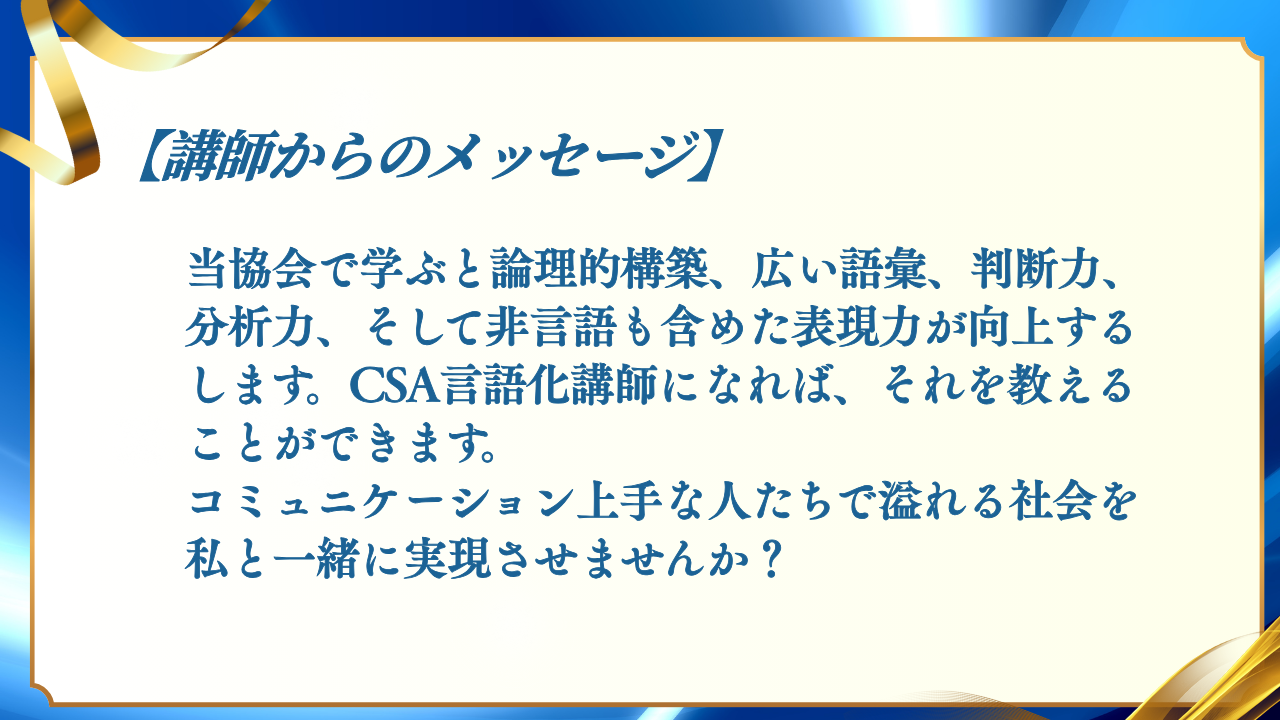 【講師からのメッセージ】

当協会で学ぶと論理的構築、広い語彙、判断力、分析力、そして非言語も含めた表現力が向上するします。CSA言語化講師になれば、それを教えることができます。
コミュニケーション上手な人たちで溢れる社会を私と一緒に実現させませんか？